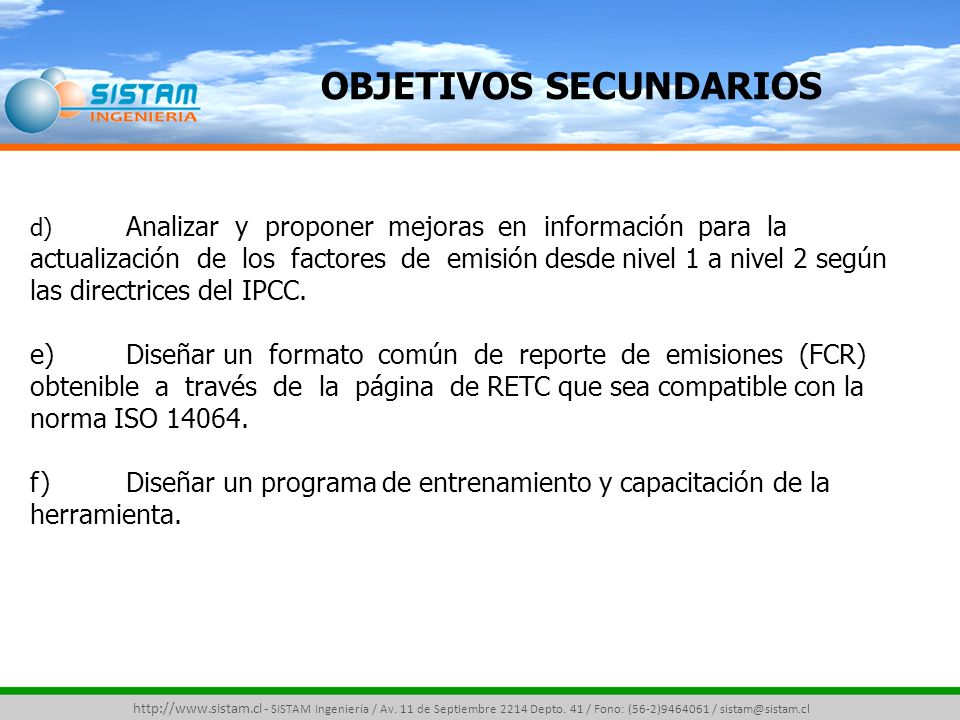 SISTAM INGENIERIA

OBJETIVOS SECUNDARIOS

d) Analizar y proponer mejoras en información para la actualización de los factores de emisión desde nivel 1 a nivel 2 según las directrices del IPCC.

e) Diseñar un formato común de reporte de emisiones (FCR) obtenible a través de la página de RETC que sea compatible con la norma ISO 14064.

f) Diseñar un programa de entrenamiento y capacitación de la herramienta.

http://www.sistam.cl - SISTAM Ingeniería / Av. 11 de Septiembre 2214 Depto. 41 / Fono: (56-2)9464061 / sistam@sistam.cl